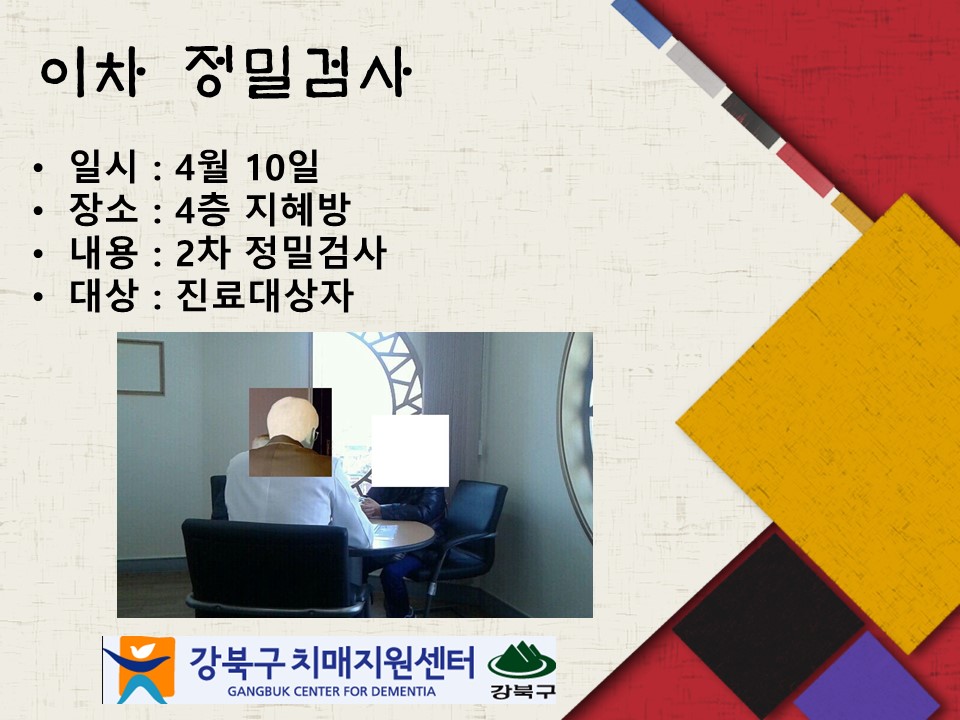 이차 정밀검사

• 일시 : 4월 10일
• 장소 : 4층 지혜방
• 내용 : 2차 정밀검사
• 대상 : 진료대상자

강북구 치매지원센터
GANGBUK CENTER FOR DEMENTIA
강북구